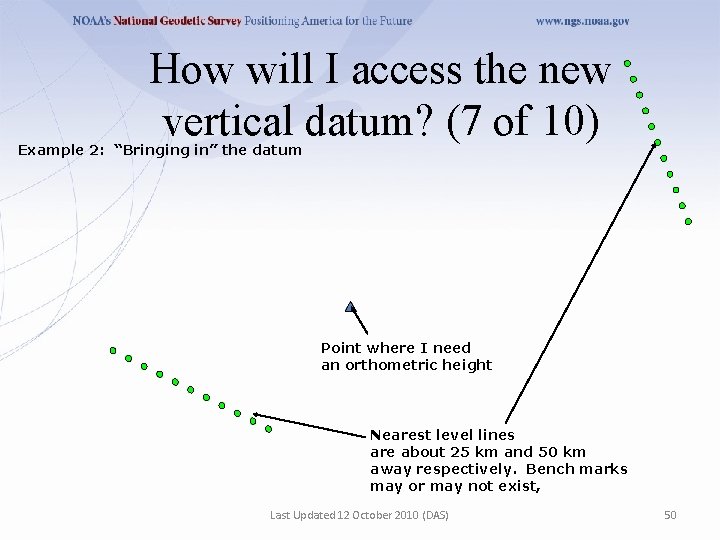 NOAA's National Geodetic Survey Positioning America for the Future www.ngs.noaa.gov

How will I access the new vertical datum? (7 of 10)

Example 2: "Bringing in" the datum

Point where I need an orthometric height

Nearest level lines are about 25 km and 50 km away respectively. Bench marks may or may not exist,

Last Updated 12 October 2010 (DAS)

50